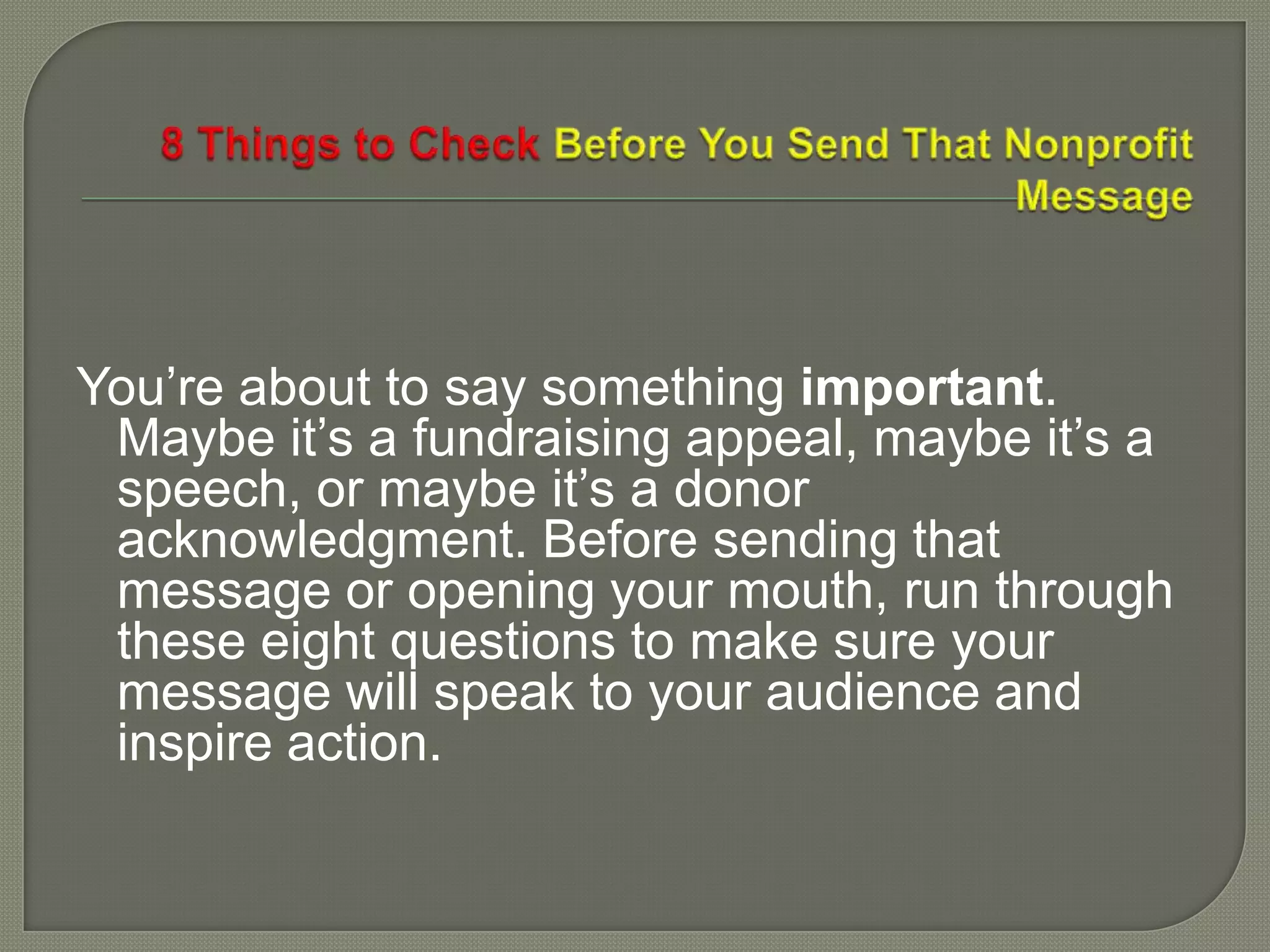 8 Things to Check Before You Send That Nonprofit Message

You’re about to say something important. Maybe it’s a fundraising appeal, maybe it’s a speech, or maybe it’s a donor acknowledgment. Before sending that message or opening your mouth, run through these eight questions to make sure your message will speak to your audience and inspire action.